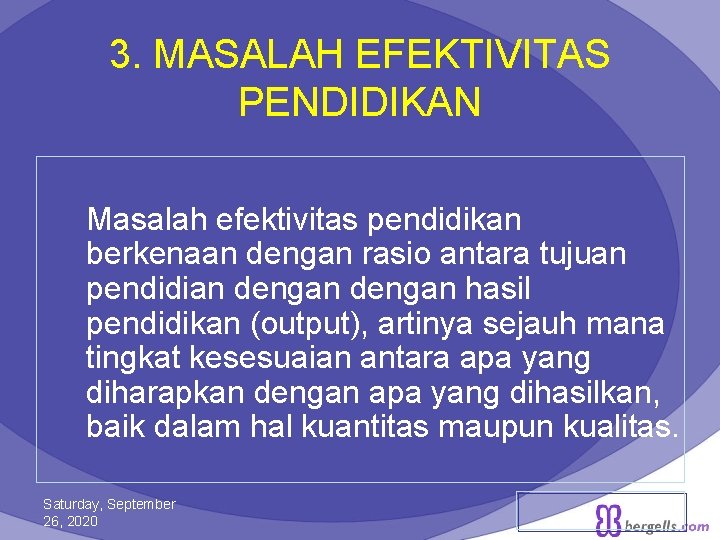 3. MASALAH EFEKTIVITAS PENDIDIKAN

Masalah efektivitas pendidikan berkenaan dengan rasio antara tujuan pendidian dengan dengan hasil pendidikan (output), artinya sejauh mana tingkat kesesuaian antara apa yang diharapkan dengan apa yang dihasilkan, baik dalam hal kuantitas maupun kualitas.

Saturday, September 26, 2020

bergells.com